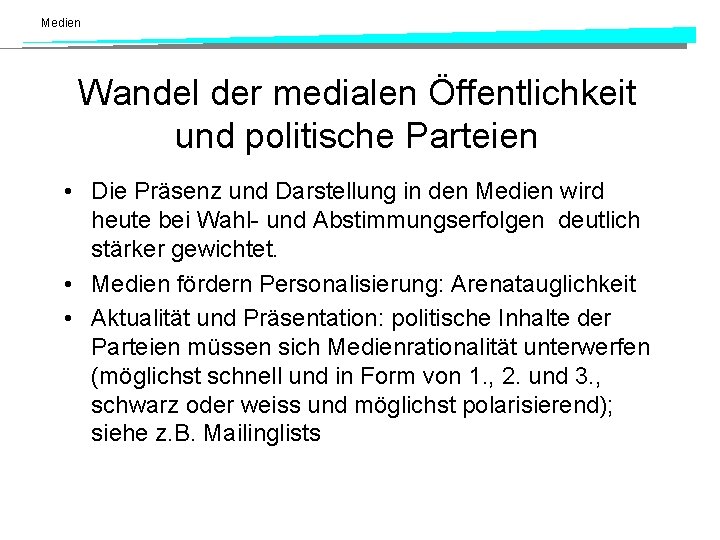 Medien

Wandel der medialen Öffentlichkeit und politische Parteien

• Die Präsenz und Darstellung in den Medien wird heute bei Wahl- und Abstimmungserfolgen deutlich stärker gewichtet.
• Medien fördern Personalisierung: Arenatauglichkeit
• Aktualität und Präsentation: politische Inhalte der Parteien müssen sich Medienrationalität unterwerfen (möglichst schnell und in Form von 1., 2. und 3., schwarz oder weiss und möglichst polarisierend); siehe z.B. Mailinglists